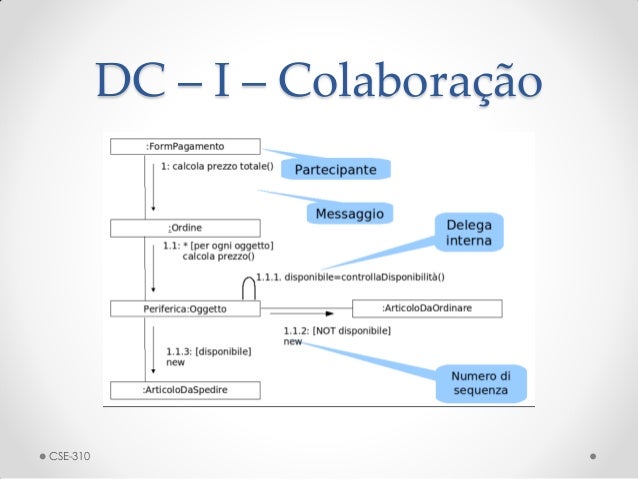 DC – I – Colaboração

:FormPagamento

1: calcola prezzo totale()

Partecipante

Messaggio

:Ordine

1.1: * [per ogni oggetto] calcola prezzo()

Delega interna

1.1.1. disponibile=controllaDisponibilità()

Periferica:Oggetto

:ArticoloDaOrdinare

1.1.2: [NOT disponibile] new

1.1.3: [disponibile] new

Numero di sequenza

:ArticoloDaSpedire

CSE-310